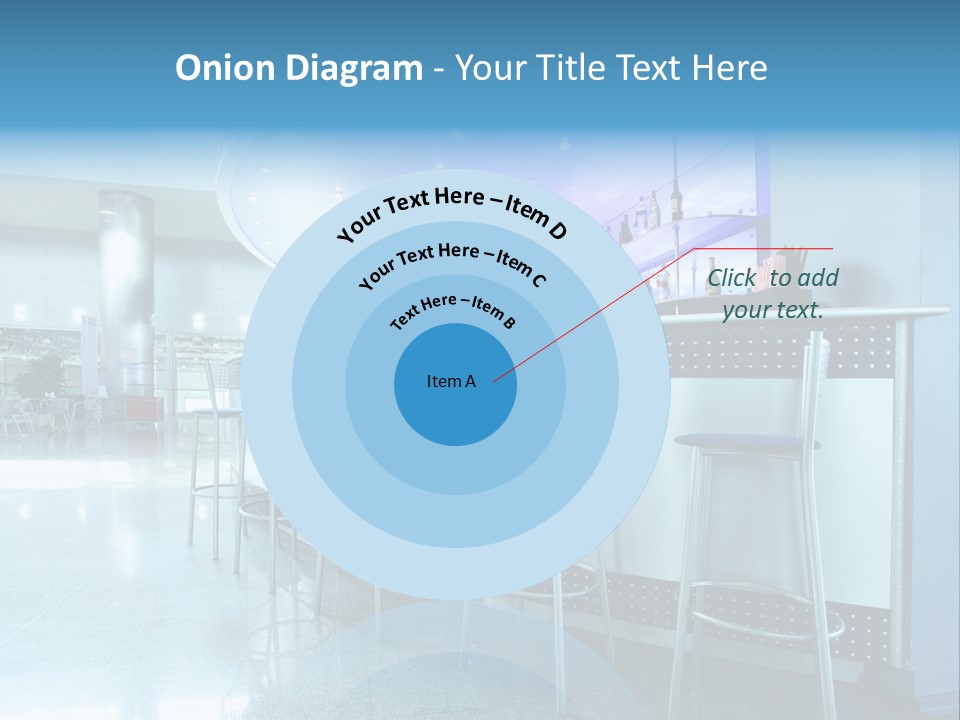 Onion Diagram - Your Title Text Here

Your Text Here – Item D

Your Text Here – Item C

Text Here – Item B

Item A

Click to add your text.